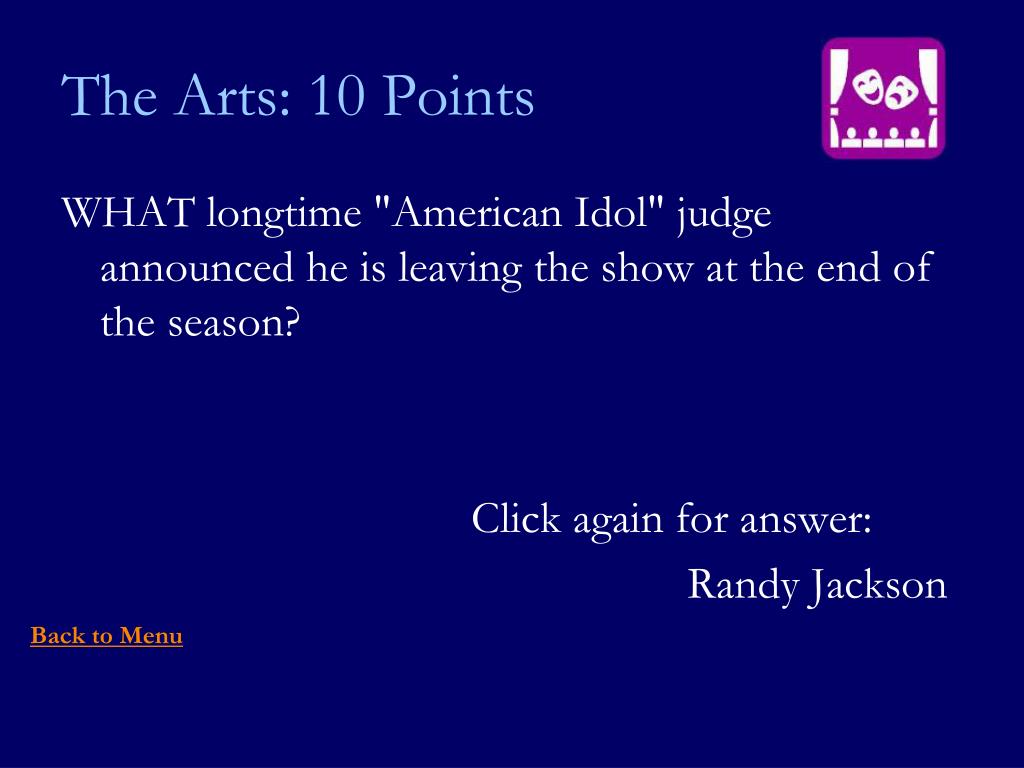 The Arts: 10 Points

WHAT longtime "American Idol" judge announced he is leaving the show at the end of the season?

Click again for answer:

Randy Jackson

Back to Menu